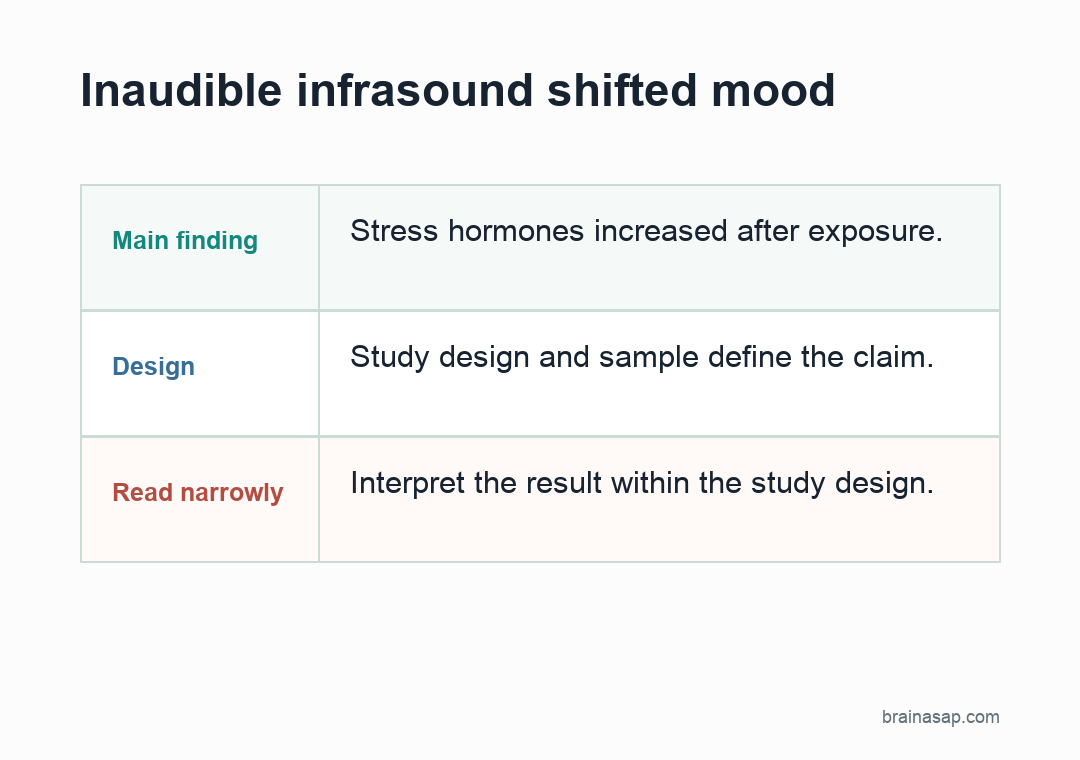 Inaudible infrasound shifted mood

| Main finding | Stress hormones increased after exposure. |
|---|---|
| Design | Study design and sample define the claim. |
| Read narrowly | Interpret the result within the study design. |

brainasap.com